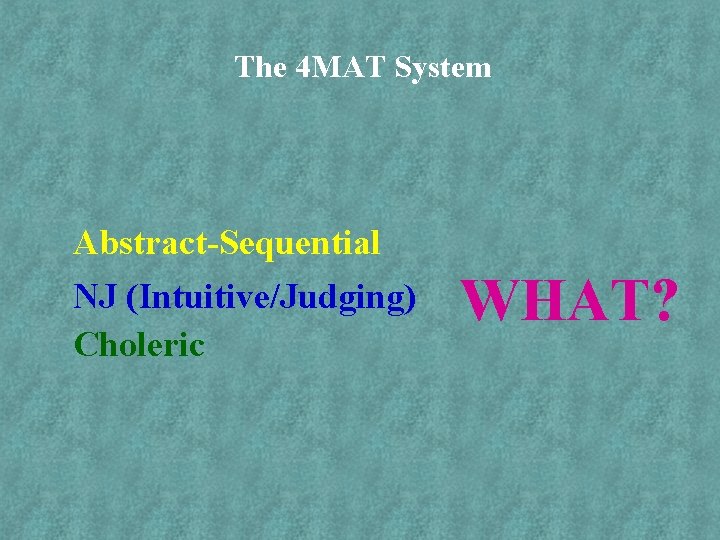 The 4MAT System

Abstract-Sequential
NJ (Intuitive/Judging)
Choleric

WHAT?